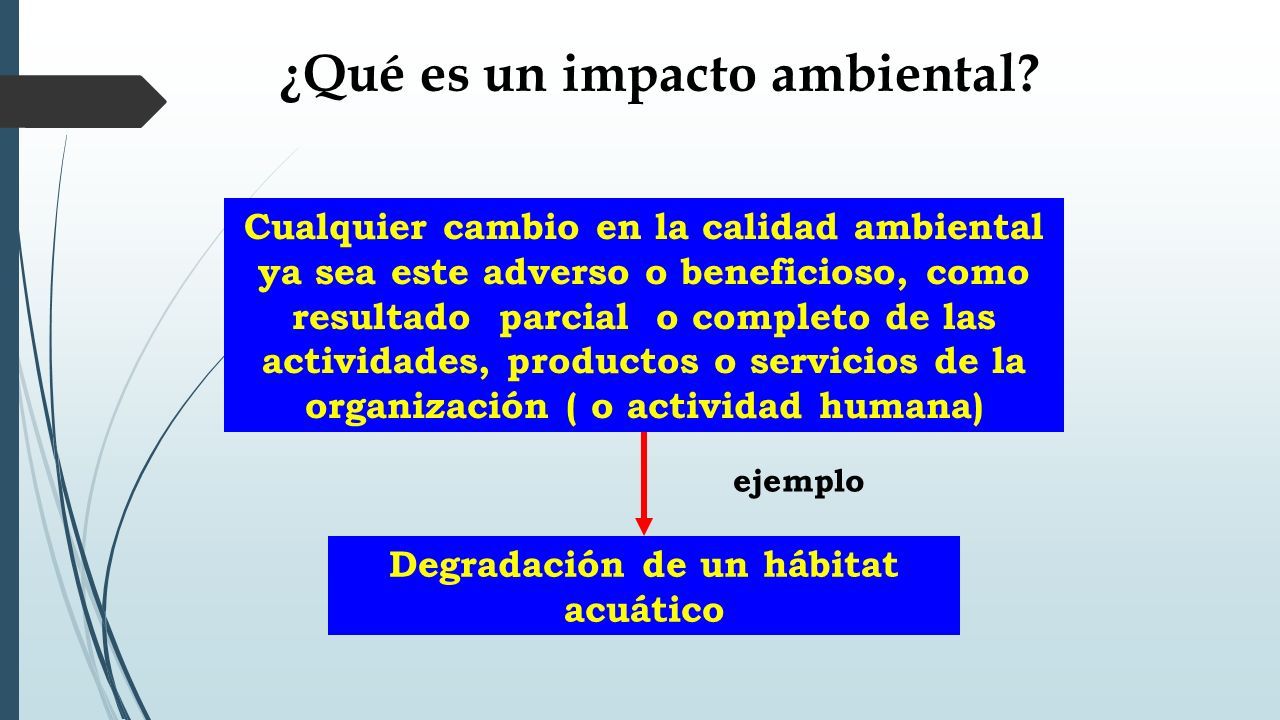 ¿Qué es un impacto ambiental?

Cualquier cambio en la calidad ambiental ya sea este adverso o beneficioso, como resultado parcial o completo de las actividades, productos o servicios de la organización ( o actividad humana)

ejemplo

Degradación de un hábitat acuático